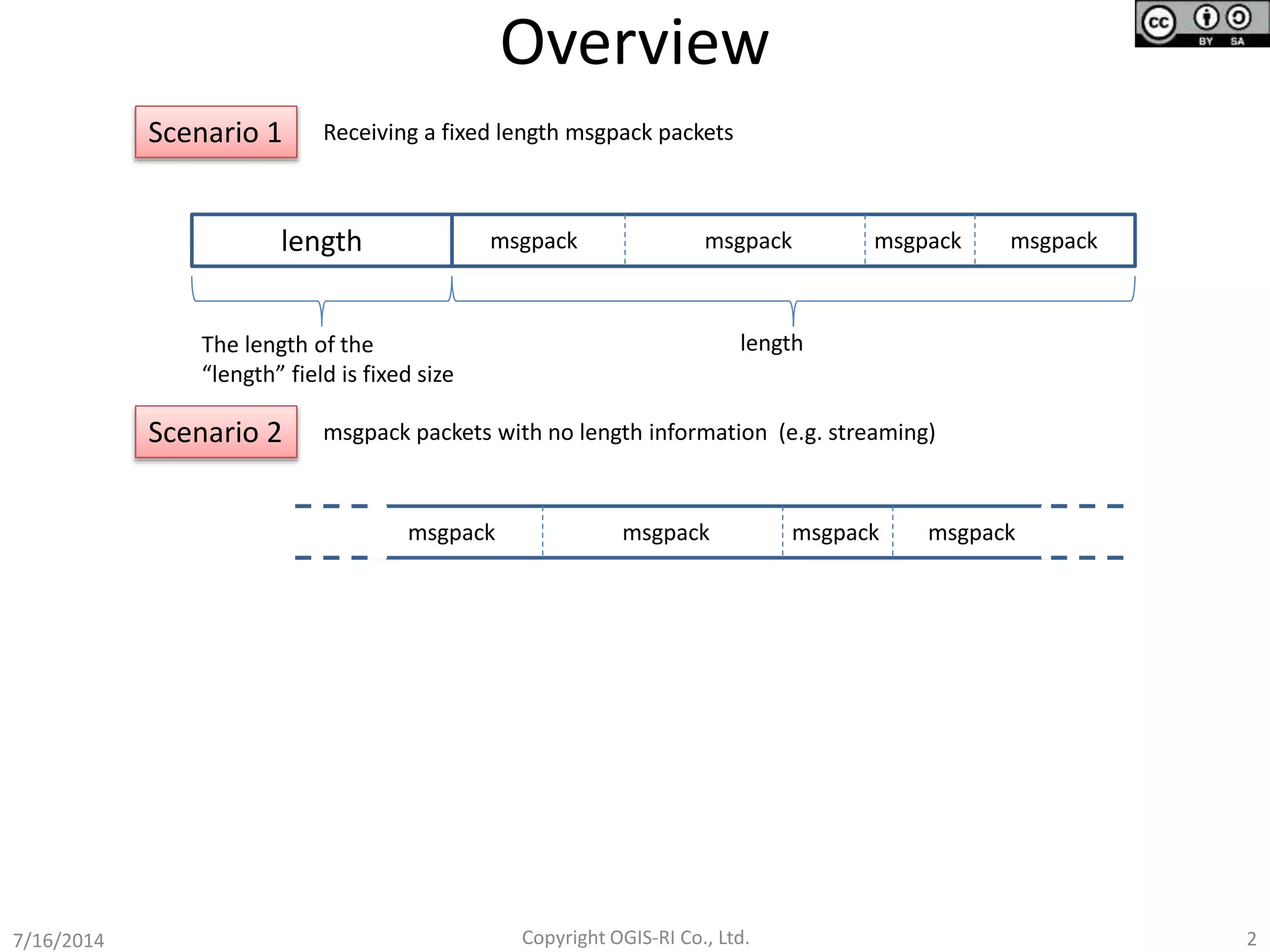 Overview

cc BY SA

Scenario 1

Receiving a fixed length msgpack packets

length

msgpack

msgpack

msgpack

msgpack

The length of the “length” field is fixed size

length

Scenario 2

msgpack packets with no length information (e.g. streaming)

msgpack

msgpack

msgpack

msgpack

7/16/2014

Copyright OGIS-RI Co., Ltd.

2